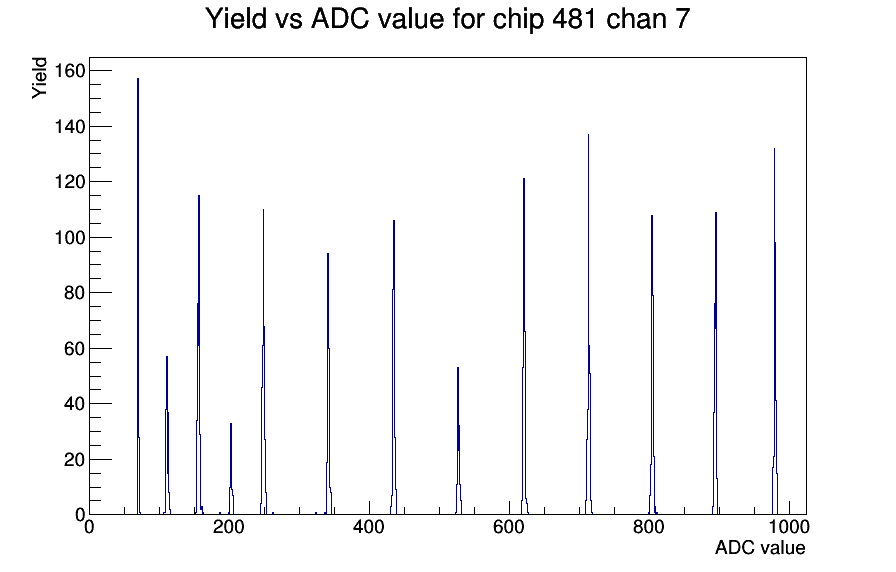 Yield vs ADC value for chip 481 chan 7

Yield

160
140
120
100
80
60
40
20
0

0
200
400
600
800
1000

ADC value